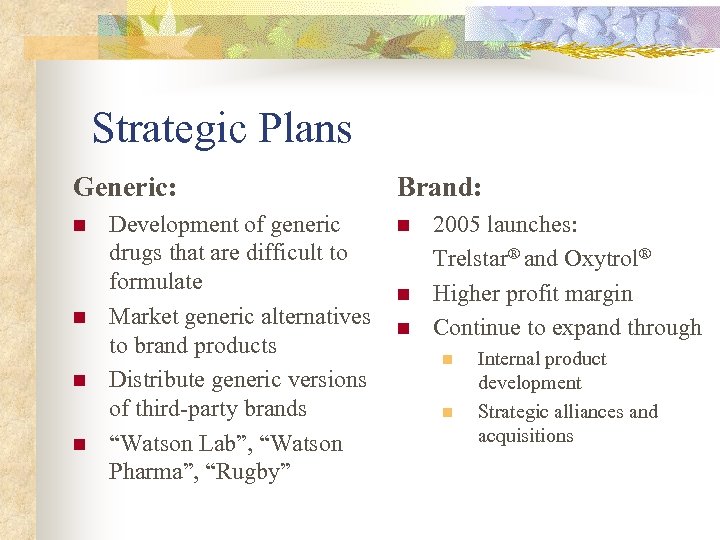 Strategic Plans

Generic:

- Development of generic drugs that are difficult to formulate
- Market generic alternatives to brand products
- Distribute generic versions of third-party brands
- “Watson Lab”, “Watson Pharma”, “Rugby”

Brand:

- 2005 launches: Trelstar® and Oxytrol®
- Higher profit margin
- Continue to expand through
  - Internal product development
  - Strategic alliances and acquisitions